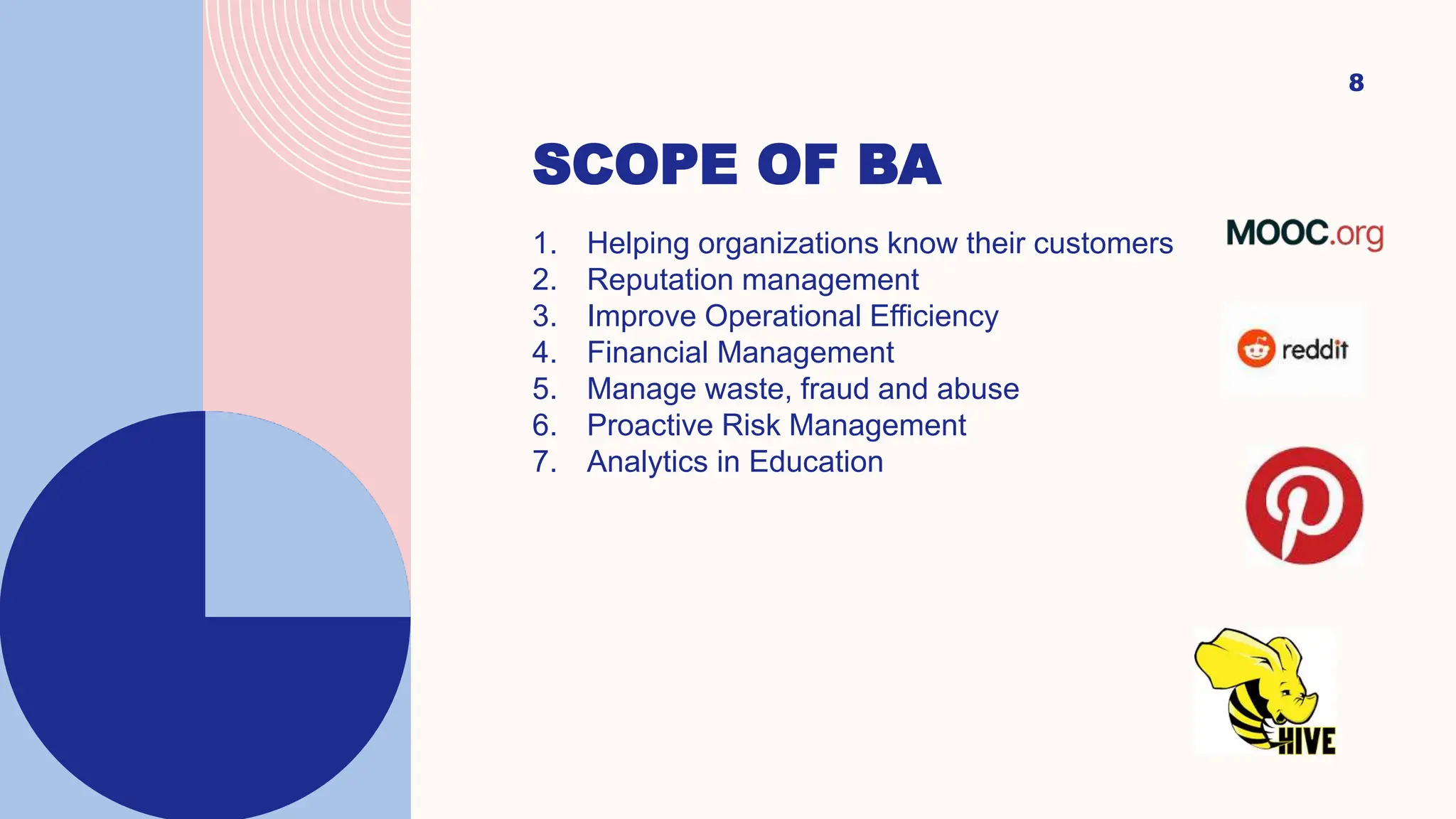 8

SCOPE OF BA

1. Helping organizations know their customers
2. Reputation management
3. Improve Operational Efficiency
4. Financial Management
5. Manage waste, fraud and abuse
6. Proactive Risk Management
7. Analytics in Education

MOOC.org

reddit

HIVE